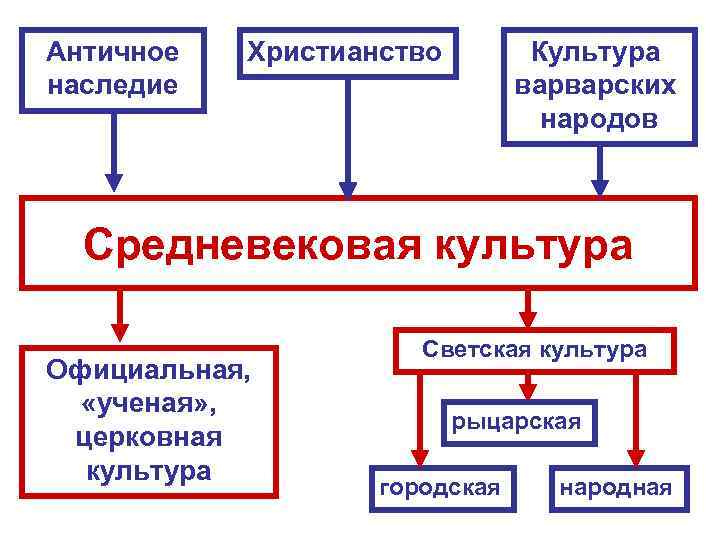 Античное наследие

Христианство

Культура варварских народов

Средневековая культура

Официальная, «ученая», церковная культура

Светская культура

рыцарская

городская

народная